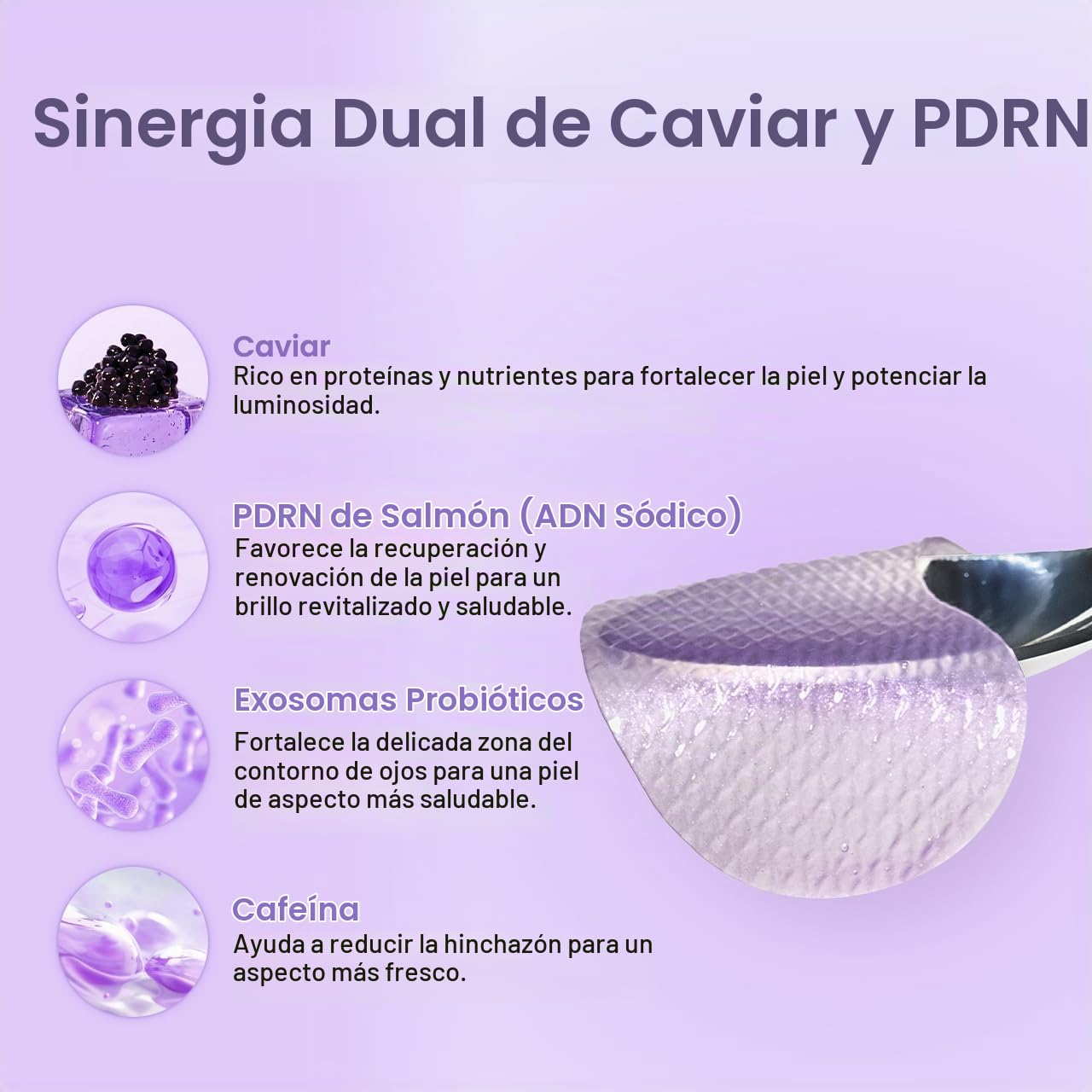 Sinergia Dual de Caviar y PDRN

Caviar
Rico en proteínas y nutrientes para fortalecer la piel y potenciar la luminosidad.

PDRN de Salmón (ADN Sódico)
Favorece la recuperación y renovación de la piel para un brillo revitalizado y saludable.

Exosomas Probióticos
Fortalece la delicada zona del contorno de ojos para una piel de aspecto más saludable.

Cafeína
Ayuda a reducir la hinchazón para un aspecto más fresco.